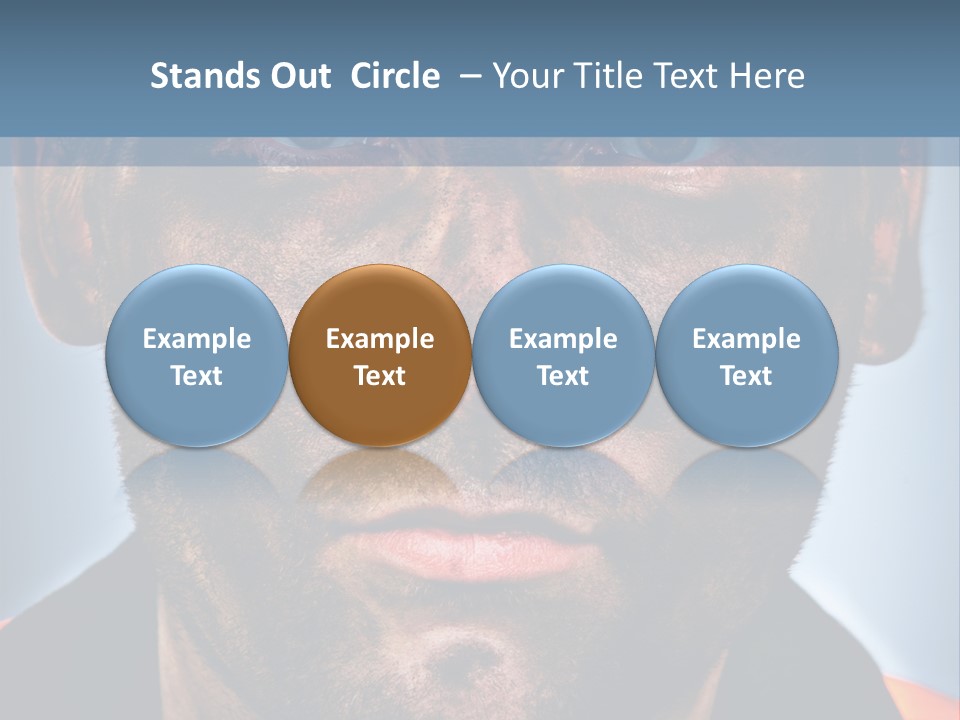 Stands Out Circle – Your Title Text Here

Example Text

Example Text

Example Text

Example Text